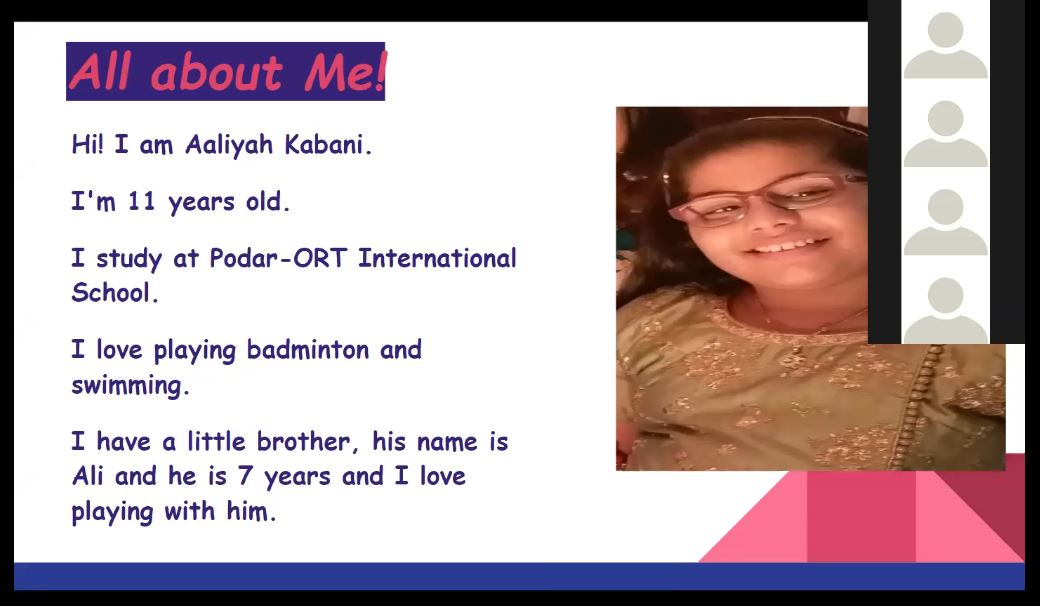 All about Me!

Hi! I am Aaliyah Kabani.

I'm 11 years old.

I study at Podar-ORT International School.

I love playing badminton and swimming.

I have a little brother, his name is Ali and he is 7 years and I love playing with him.